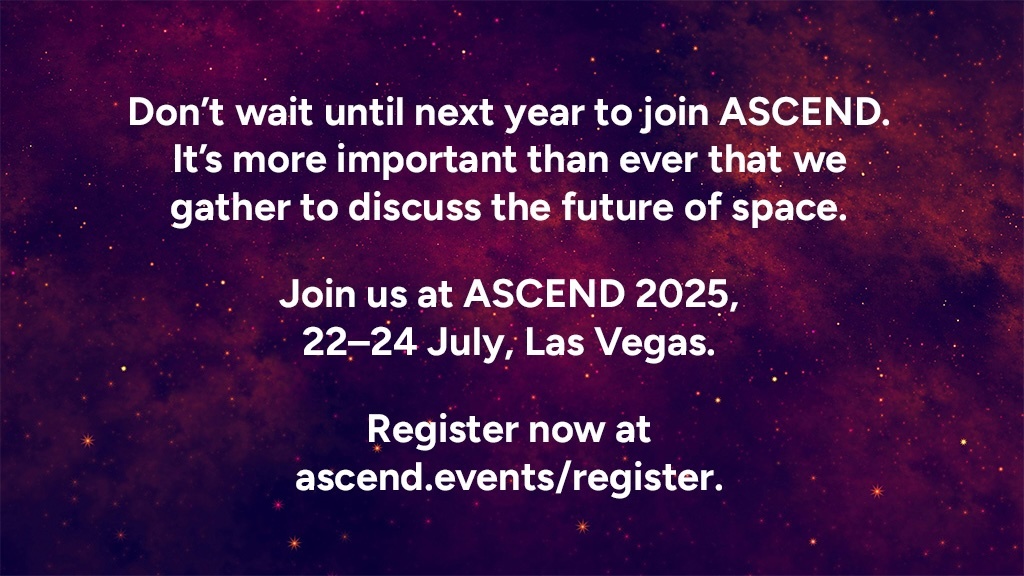 Don’t wait until next year to join ASCEND. It’s more important than ever that we gather to discuss the future of space.

Join us at ASCEND 2025, 22–24 July, Las Vegas.

Register now at ascend.events/register.